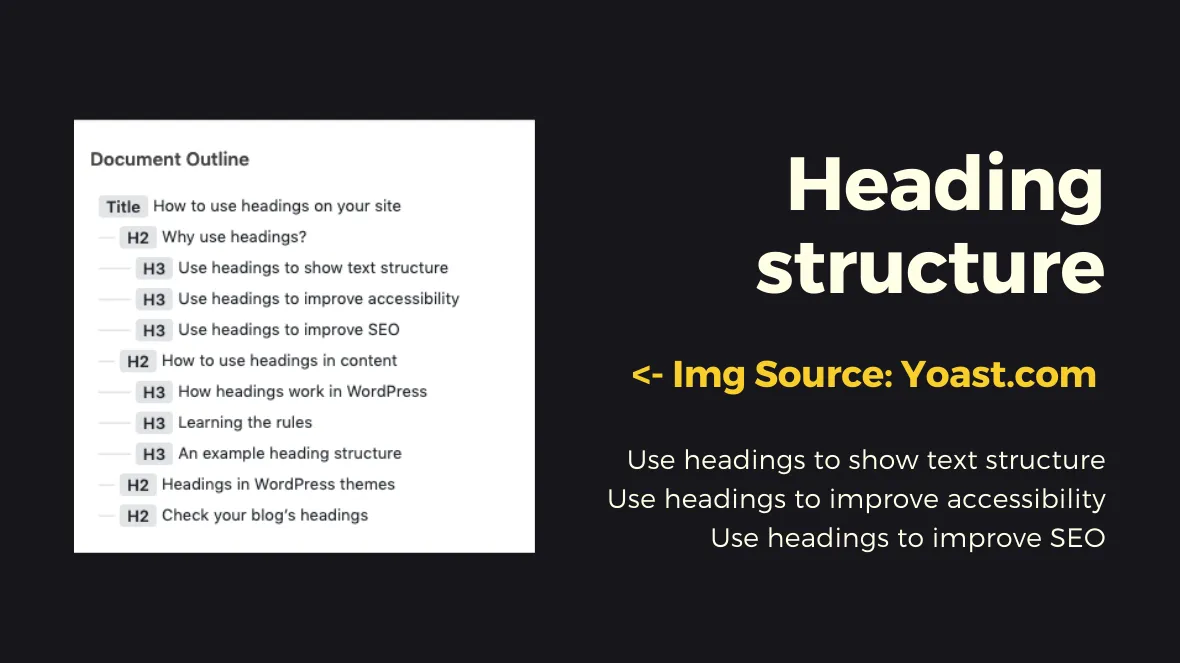 Document Outline

Title How to use headings on your site
H2 Why use headings?
H3 Use headings to show text structure
H3 Use headings to improve accessibility
H3 Use headings to improve SEO
H2 How to use headings in content
H3 How headings work in WordPress
H3 Learning the rules
H3 An example heading structure
H2 Headings in WordPress themes
H2 Check your blog's headings

Heading structure

<- Img Source: Yoast.com

Use headings to show text structure
Use headings to improve accessibility
Use headings to improve SEO